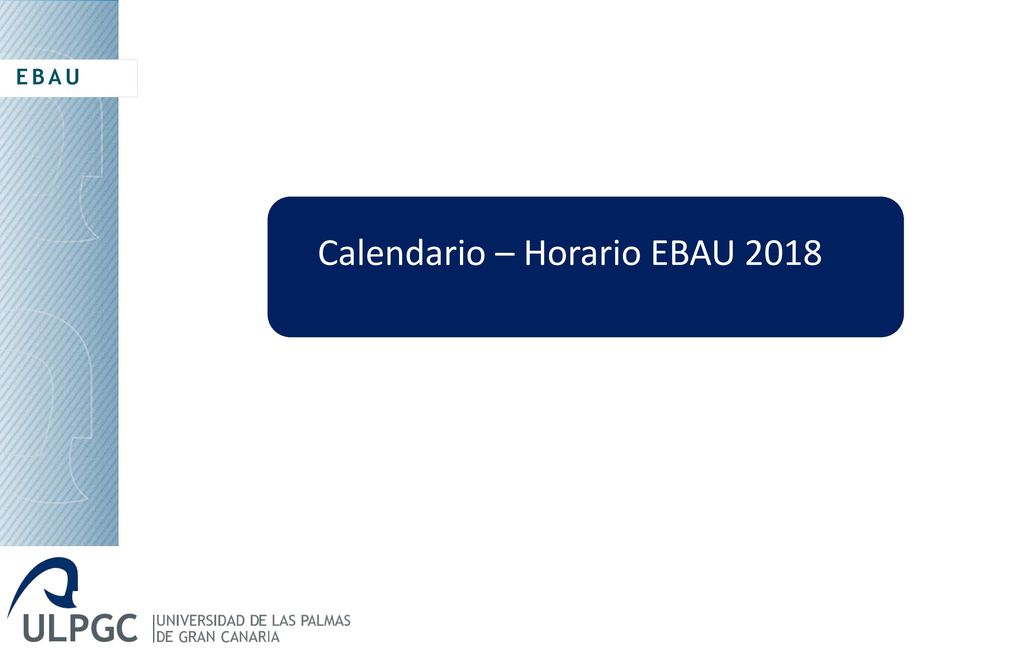 EBAU

Calendario – Horario EBAU 2018

ULPGC UNIVERSIDAD DE LAS PALMAS DE GRAN CANARIA